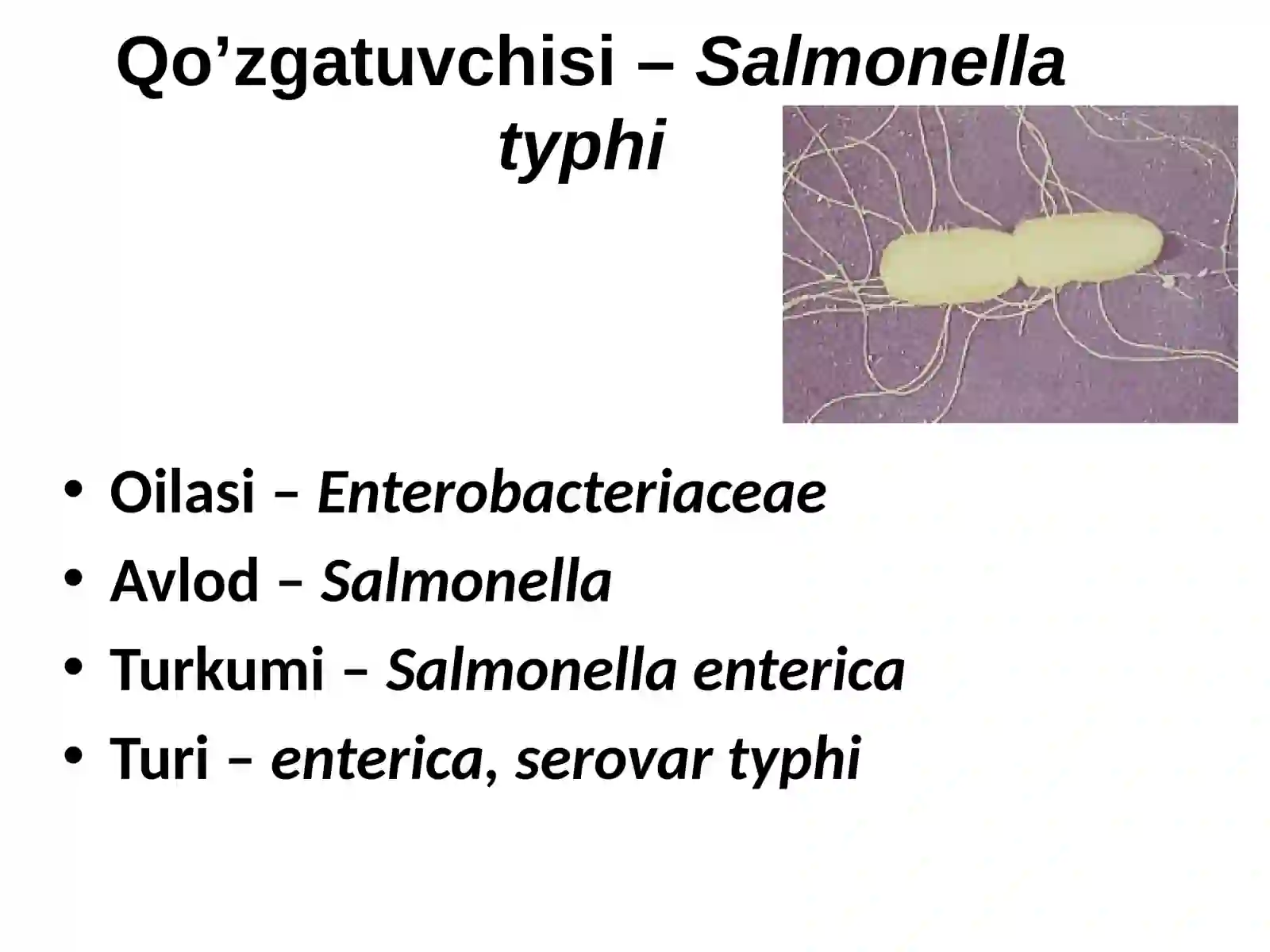 Qo’zgatuvchisi – Salmonella typhi

• Oilasi – Enterobacteriaceae
• Avlod – Salmonella
• Turkumi – Salmonella enterica
• Turi – enterica, serovar typhi